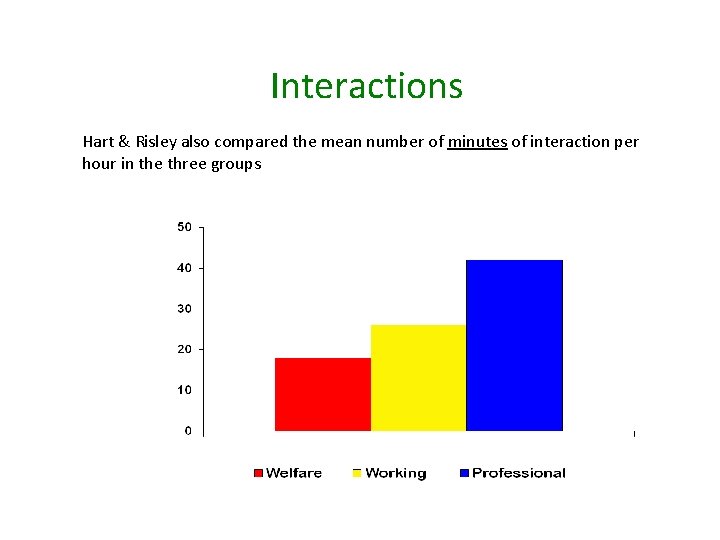 Interactions

Hart & Risley also compared the mean number of minutes of interaction per hour in the three groups

50
40
30
20
10
0

Welfare Working Professional